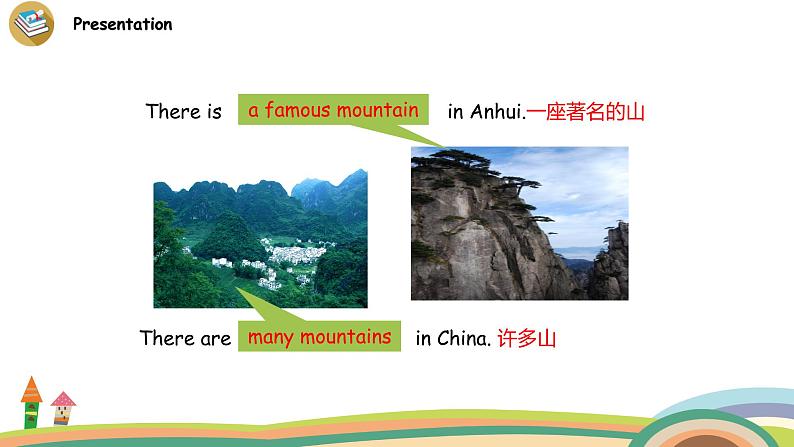 Presentation

There is a famous mountain in Anhui.一座著名的山

There are many mountains in China. 许多山